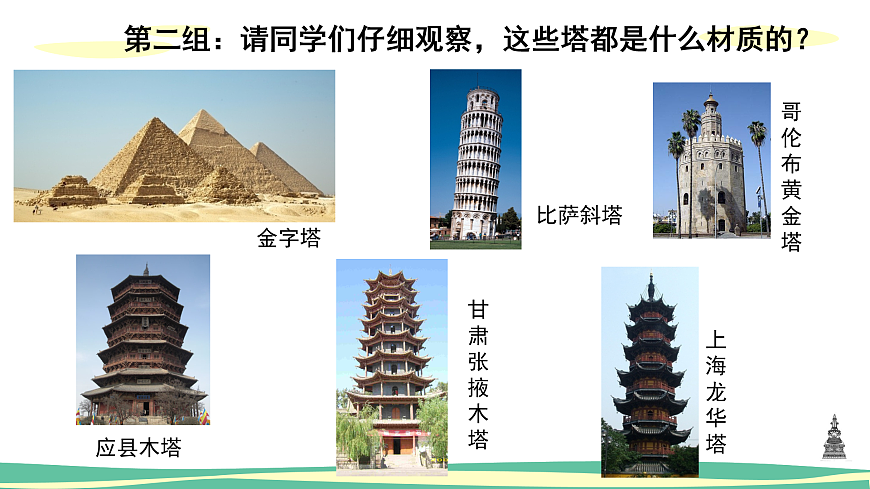 第二组：请同学们仔细观察，这些塔都是什么材质的？

金字塔

比萨斜塔

哥伦布黄金塔

应县木塔

甘肃张掖木塔

上海龙华塔